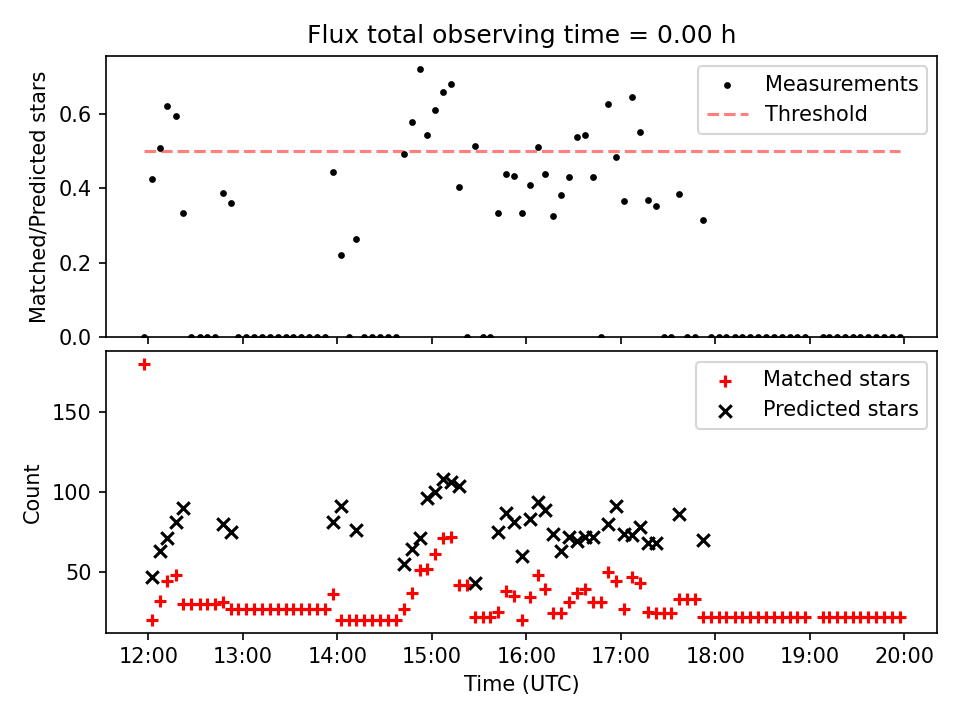 Flux total observing time = 0.00 h

Matched/Predicted stars

0.0
0.2
0.4
0.6

Measurements
Threshold

Count

50
100
150

Matched stars
Predicted stars

12:00
13:00
14:00
15:00
16:00
17:00
18:00
19:00
20:00

Time (UTC)